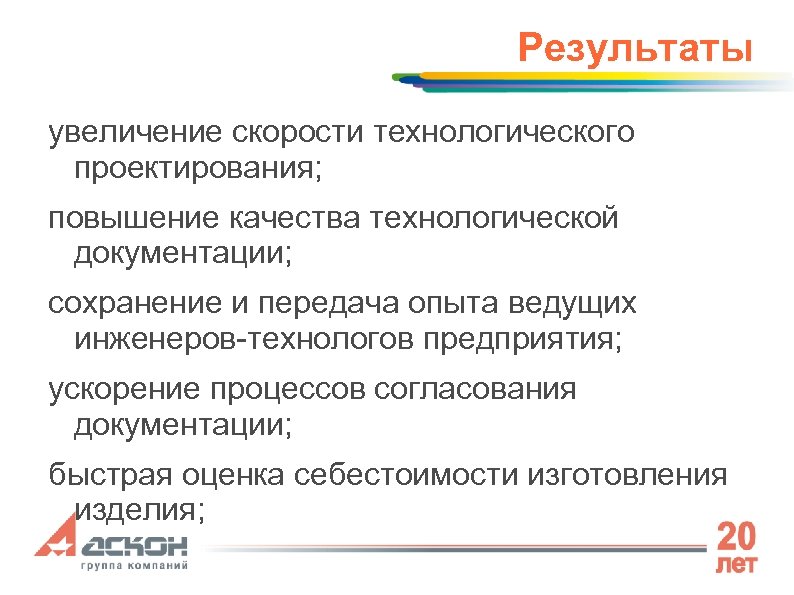 Результаты

увеличение скорости технологического проектирования;

повышение качества технологической документации;

сохранение и передача опыта ведущих инженеров-технологов предприятия;

ускорение процессов согласования документации;

быстрая оценка себестоимости изготовления изделия;

АСКОН
группа компаний

20
лет